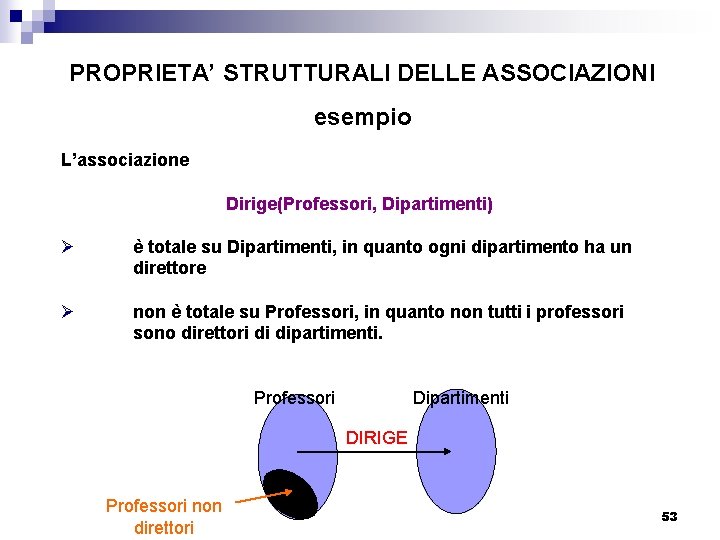 PROPRIETA' STRUTTURALI DELLE ASSOCIAZIONI

esempio

L'associazione

Dirige(Professori, Dipartimenti)

➢ è totale su Dipartimenti, in quanto ogni dipartimento ha un direttore

➢ non è totale su Professori, in quanto non tutti i professori sono direttori di dipartimenti.

Professori

Dipartimenti

DIRIGE

Professori non direttori

53